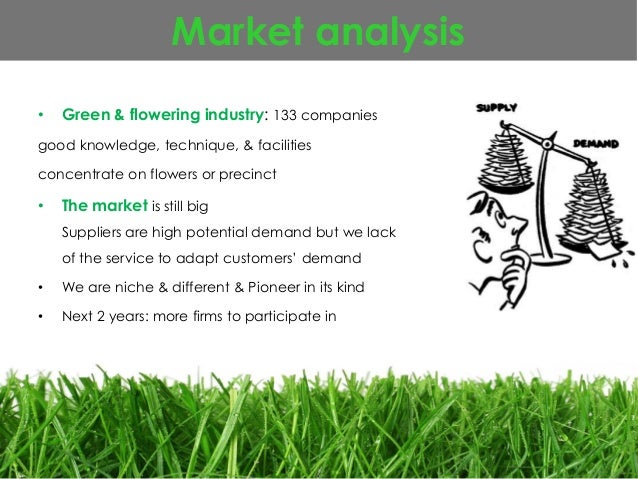 Market analysis

• Green & flowering industry: 133 companies

good knowledge, technique, & facilities

concentrate on flowers or precinct

• The market is still big

Suppliers are high potential demand but we lack of the service to adapt customers' demand

• We are niche & different & Pioneer in its kind

• Next 2 years: more firms to participate in

SUPPLY

DEMAND